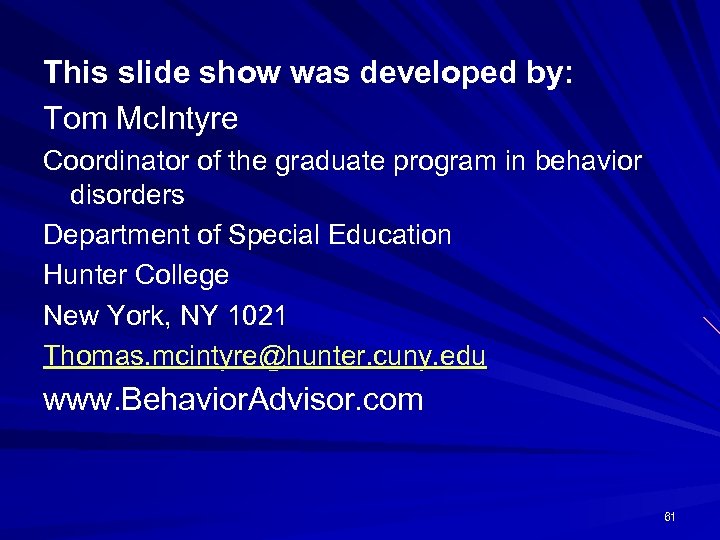 This slide show was developed by:

Tom McIntyre

Coordinator of the graduate program in behavior disorders

Department of Special Education

Hunter College

New York, NY 1021

Thomas.mcintyre@hunter.cuny.edu

www.BehaviorAdvisor.com

61